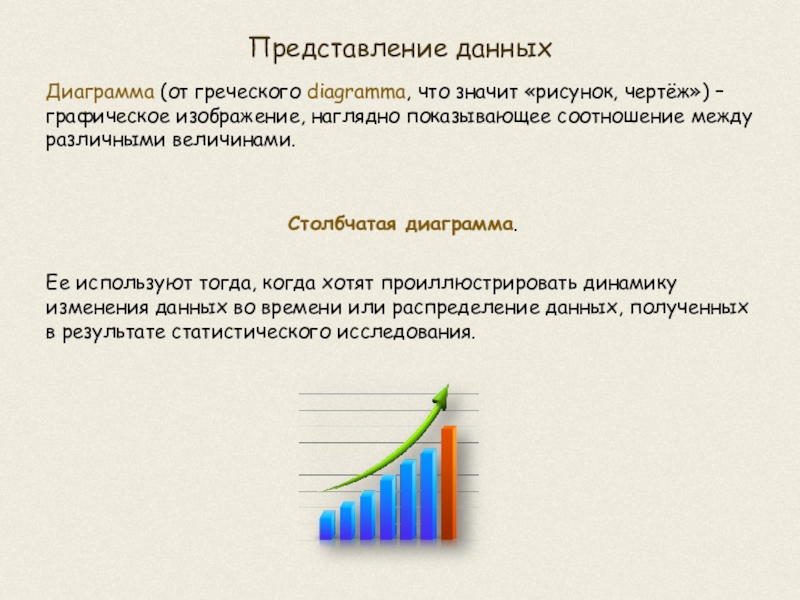 Представление данных

Диаграмма (от греческого diagramma, что значит «рисунок, чертёж») – графическое изображение, наглядно показывающее соотношение между различными величинами.

Столбчатая диаграмма.

Ее используют тогда, когда хотят проиллюстрировать динамику изменения данных во времени или распределение данных, полученных в результате статистического исследования.